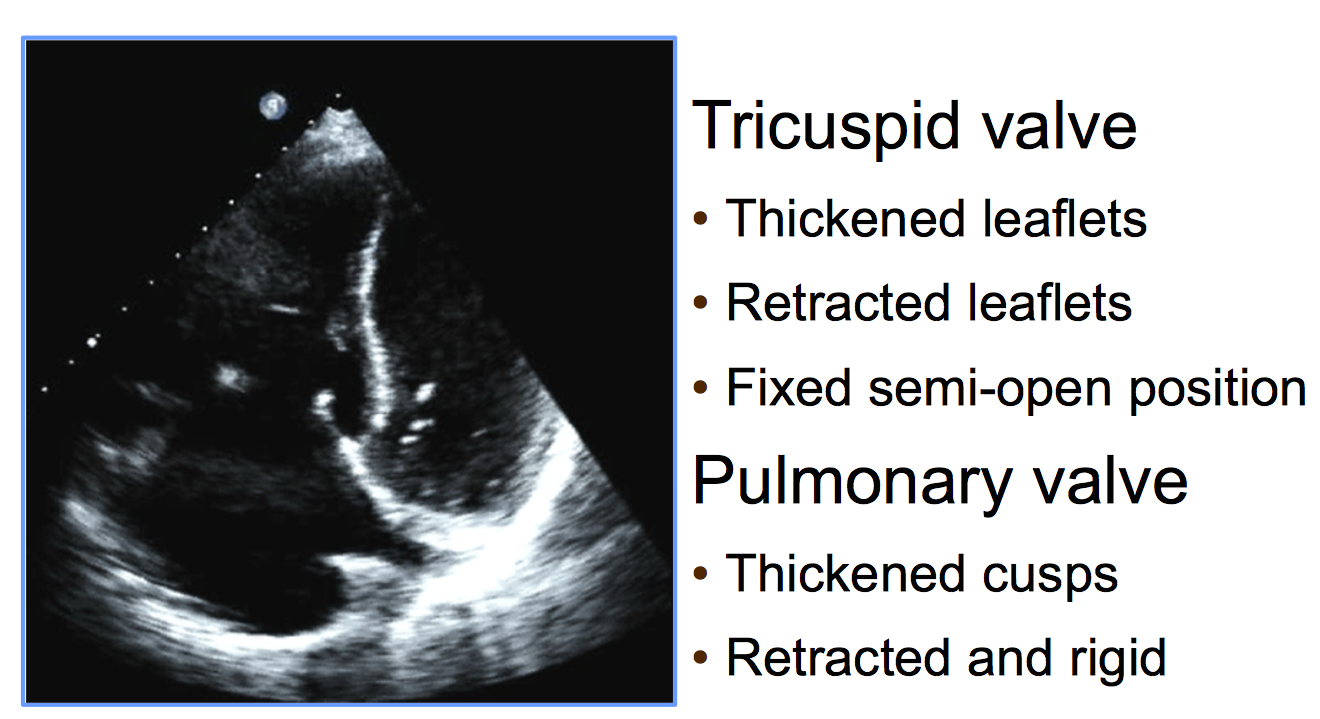 Tricuspid valve
• Thickened leaflets
• Retracted leaflets
• Fixed semi-open position

Pulmonary valve
• Thickened cusps
• Retracted and rigid